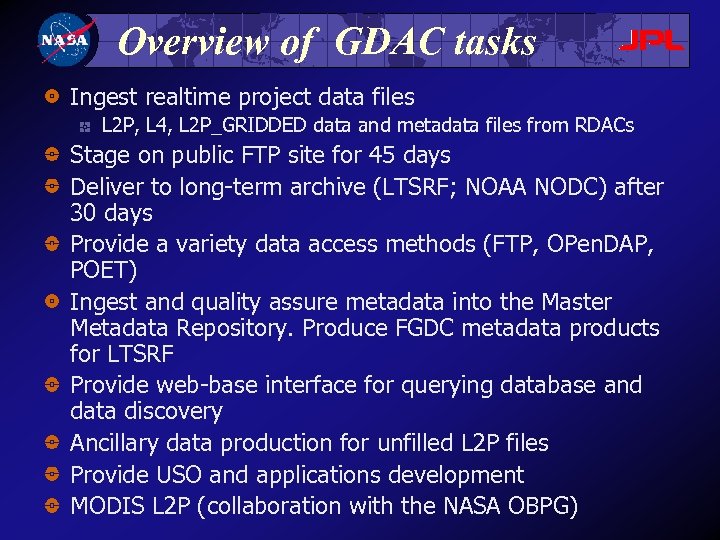 NASA

Overview of GDAC tasks

JPL

Ingest realtime project data files

L2P, L4, L2P_GRIDDED data and metadata files from RDACs

Stage on public FTP site for 45 days

Deliver to long-term archive (LTSRF; NOAA NODC) after 30 days

Provide a variety data access methods (FTP, OPenDAP, POET)

Ingest and quality assure metadata into the Master Metadata Repository. Produce FGDC metadata products for LTSRF

Provide web-base interface for querying database and data discovery

Ancillary data production for unfilled L2P files

Provide USO and applications development

MODIS L2P (collaboration with the NASA OBPG)